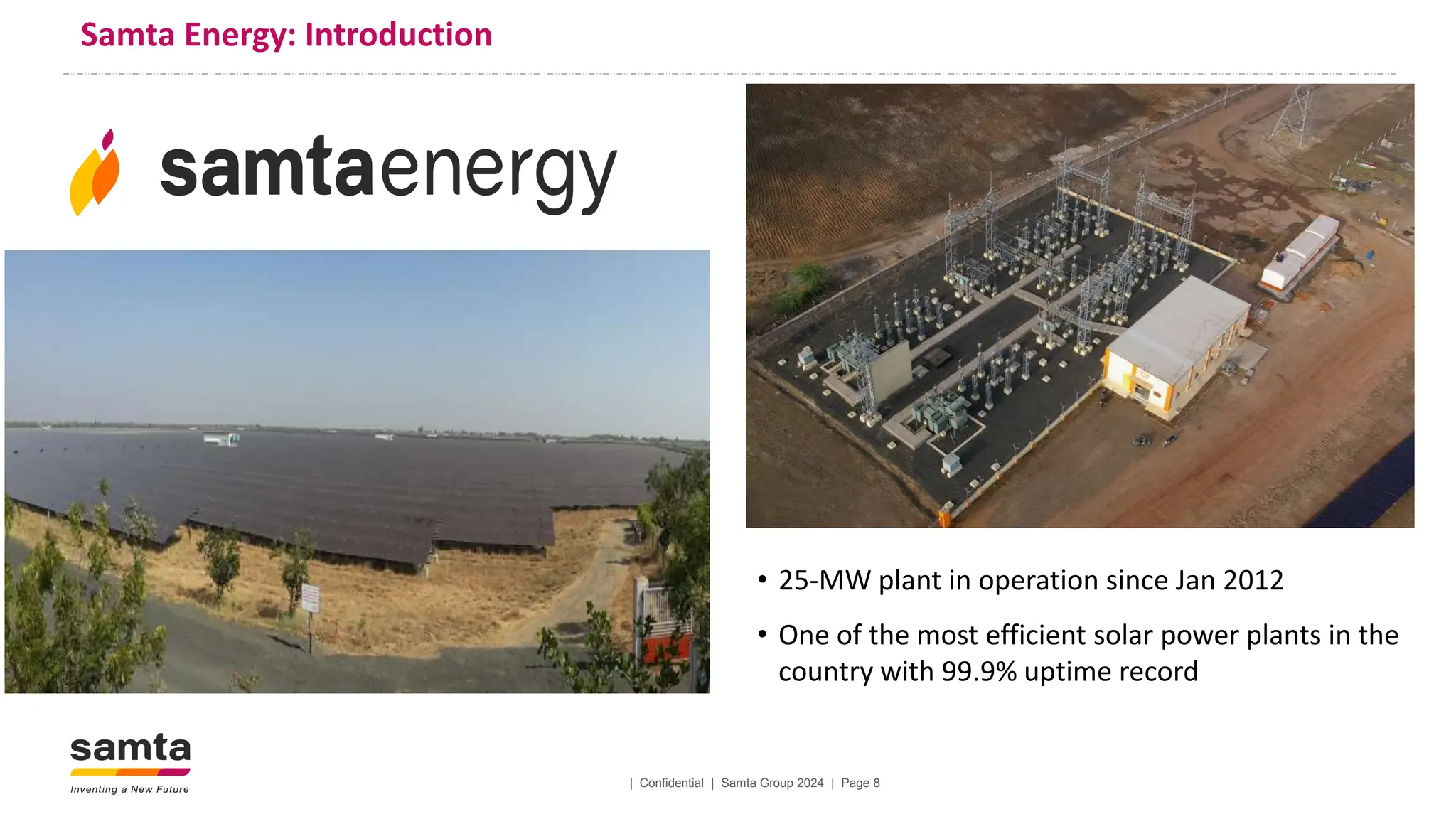 Samta Energy: Introduction

samtaenergy

• 25-MW plant in operation since Jan 2012

• One of the most efficient solar power plants in the country with 99.9% uptime record

samta
Inventing a New Future

| Confidential | Samta Group 2024 | Page 8